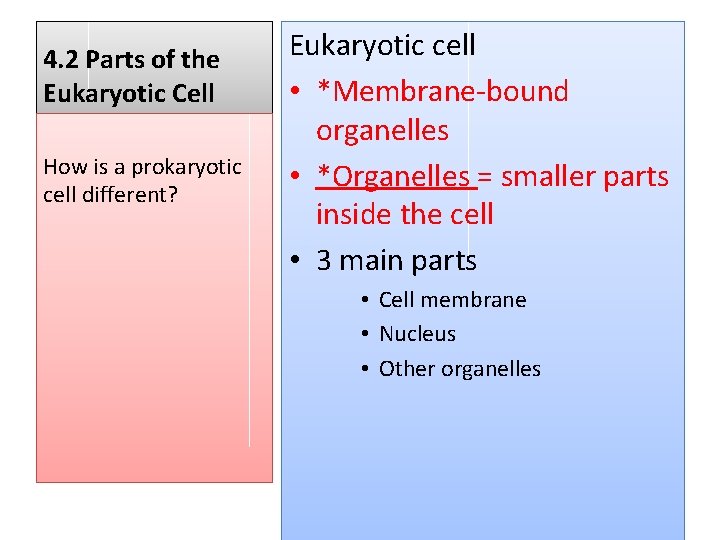 4.2 Parts of the Eukaryotic Cell

How is a prokaryotic cell different?

Eukaryotic cell

• *Membrane-bound organelles
• *Organelles = smaller parts inside the cell
• 3 main parts
  • Cell membrane
  • Nucleus
  • Other organelles